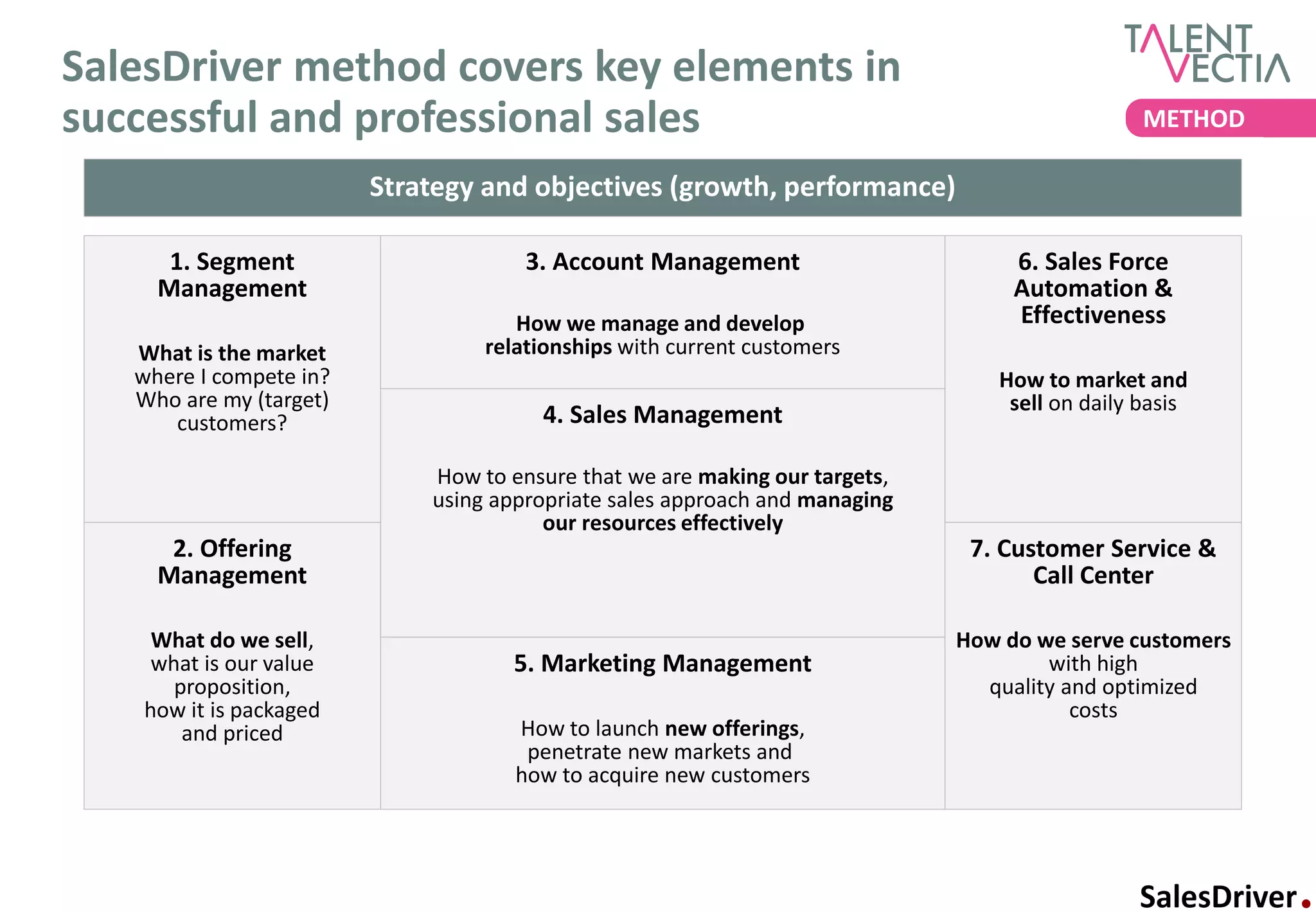 SalesDriver method covers key elements in successful and professional sales

TALENT VECTIA

METHOD

Strategy and objectives (growth, performance)

1. Segment Management

What is the market where I compete in? Who are my (target) customers?

2. Offering Management

What do we sell, what is our value proposition, how it is packaged and priced

3. Account Management

How we manage and develop relationships with current customers

4. Sales Management

How to ensure that we are making our targets, using appropriate sales approach and managing our resources effectively

5. Marketing Management

How to launch new offerings, penetrate new markets and how to acquire new customers

6. Sales Force Automation & Effectiveness

How to market and sell on daily basis

7. Customer Service & Call Center

How do we serve customers with high quality and optimized costs

SalesDriver.